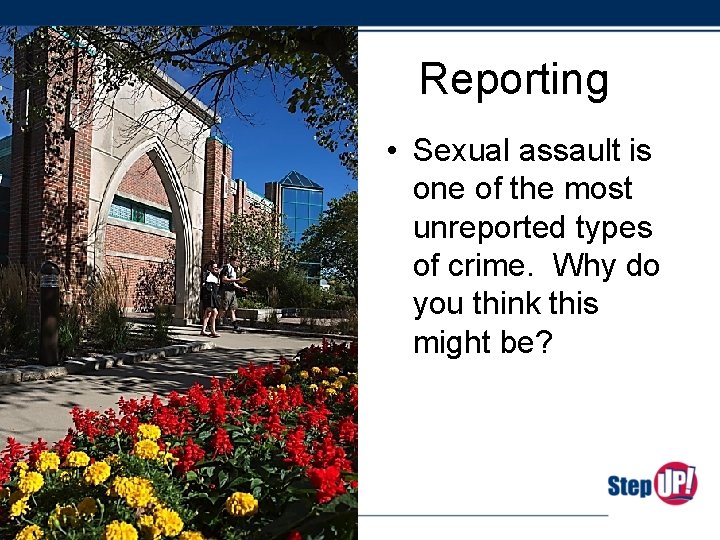 Reporting

• Sexual assault is one of the most unreported types of crime. Why do you think this might be?

Step UP!